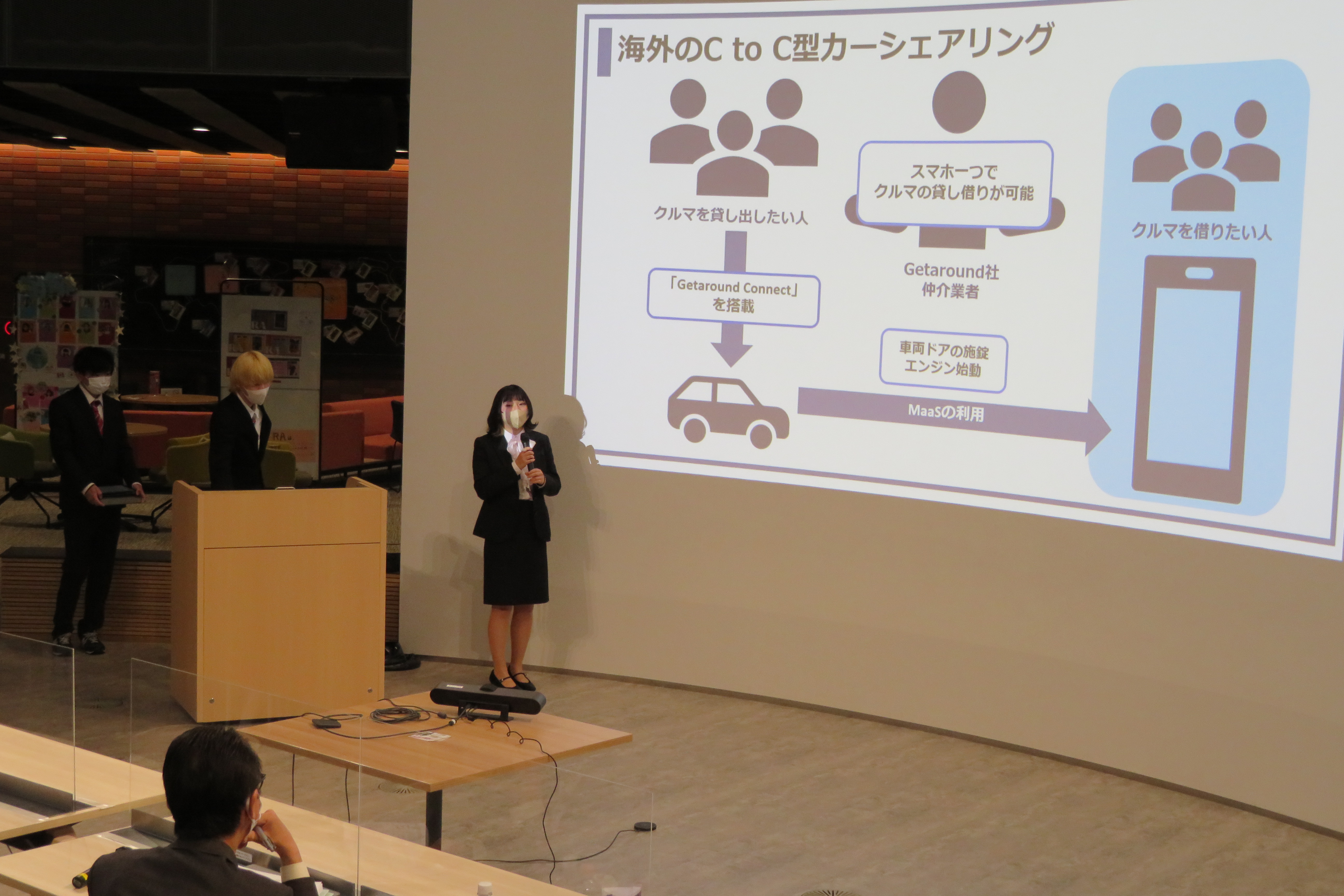 海外のC to C型カーシェアリング

クルマを貸し出したい人

「Getaround Connect」を搭載

スマホ一つでクルマの貸し借りが可能

Getaround社
仲介業者

車両ドアの施錠
エンジン始動

MaaSの利用

クルマを借りたい人